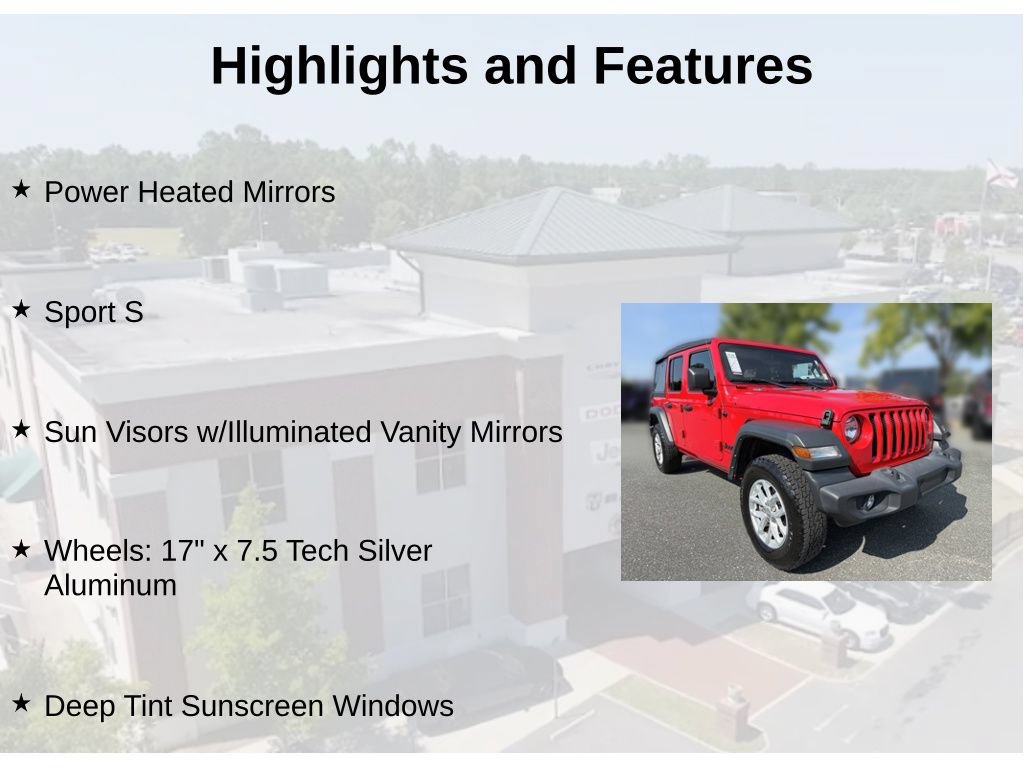 Highlights and Features

★ Power Heated Mirrors

★ Sport S

★ Sun Visors w/Illuminated Vanity Mirrors

★ Wheels: 17" x 7.5 Tech Silver Aluminum

★ Deep Tint Sunscreen Windows